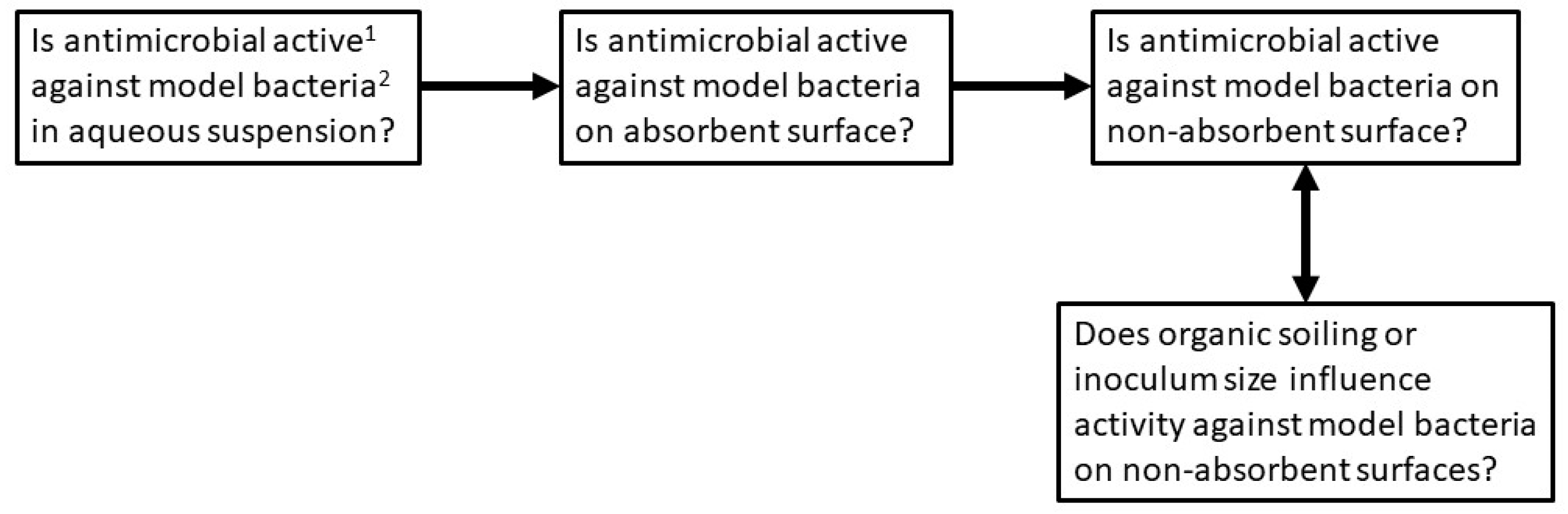 Is antimicrobial active$^1$ against model bacteria$^2$ in aqueous suspension?

Is antimicrobial active against model bacteria on absorbent surface?

Is antimicrobial active against model bacteria on non-absorbent surface?

Does organic soiling or inoculum size influence activity against model bacteria on non-absorbent surfaces?